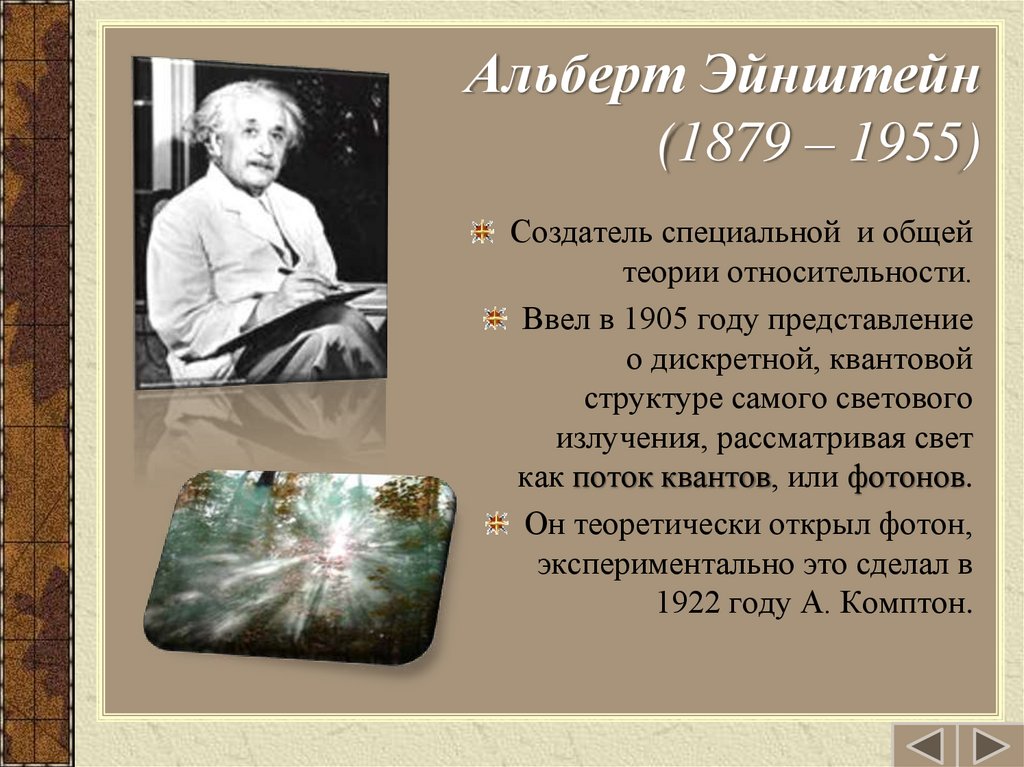 Альберт Эйнштейн
(1879 – 1955)

Создатель специальной и общей теории относительности.

Ввел в 1905 году представление о дискретной, квантовой структуре самого светового излучения, рассматривая свет как поток квантов, или фотонов.

Он теоретически открыл фотон, экспериментально это сделал в 1922 году А. Комптон.